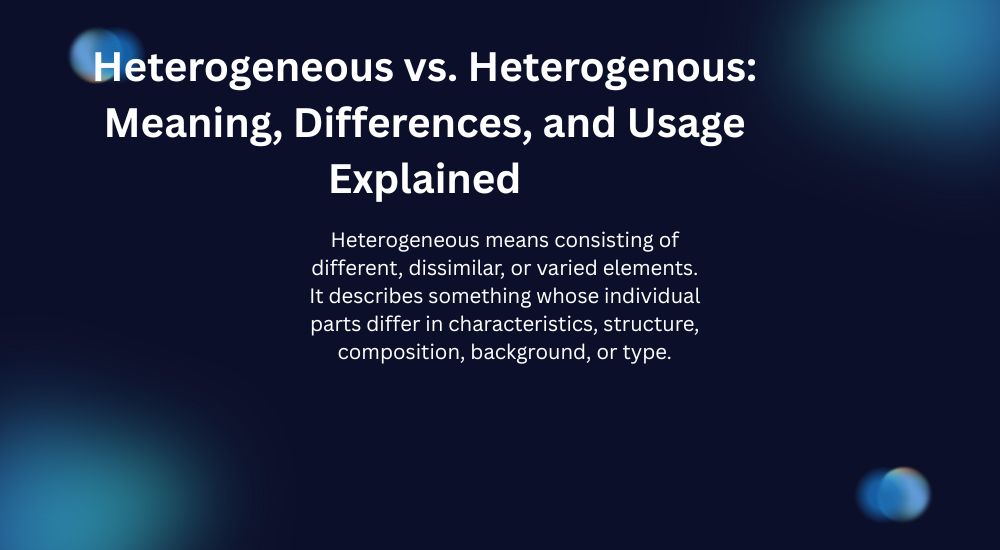 Heterogeneous vs. Heterogenous: Meaning, Differences, and Usage Explained

Heterogeneous means consisting of different, dissimilar, or varied elements. It describes something whose individual parts differ in characteristics, structure, composition, background, or type.